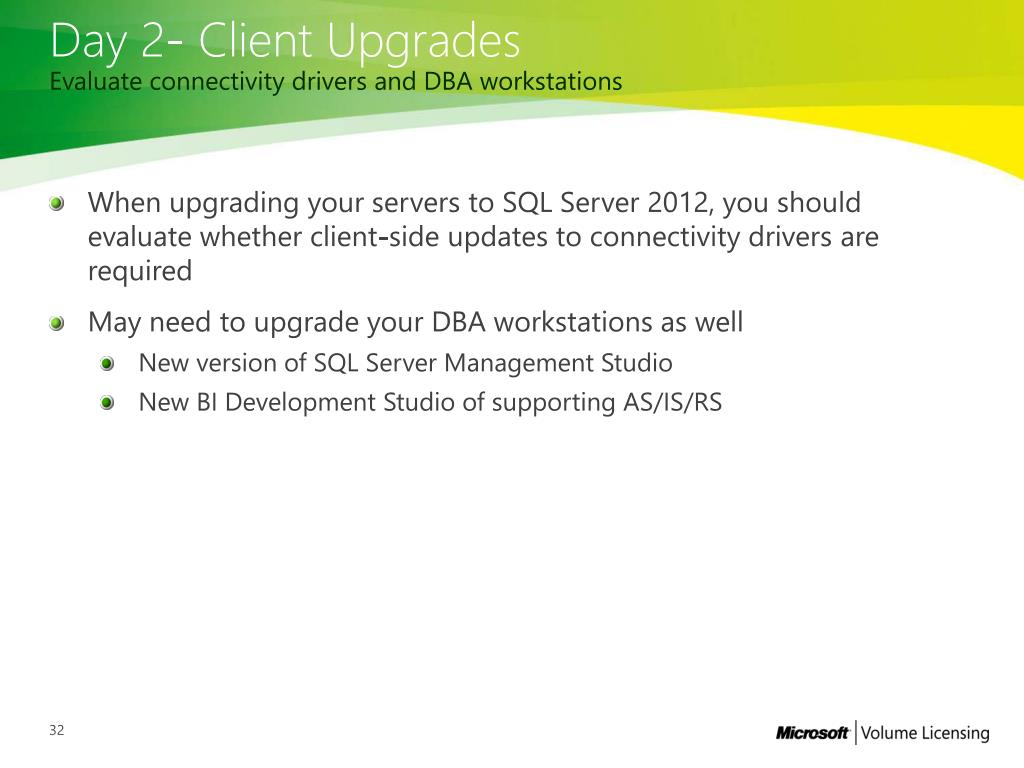 Day 2- Client Upgrades
Evaluate connectivity drivers and DBA workstations

When upgrading your servers to SQL Server 2012, you should evaluate whether client-side updates to connectivity drivers are required

May need to upgrade your DBA workstations as well

New version of SQL Server Management Studio

New BI Development Studio of supporting AS/IS/RS

32

Microsoft | Volume Licensing